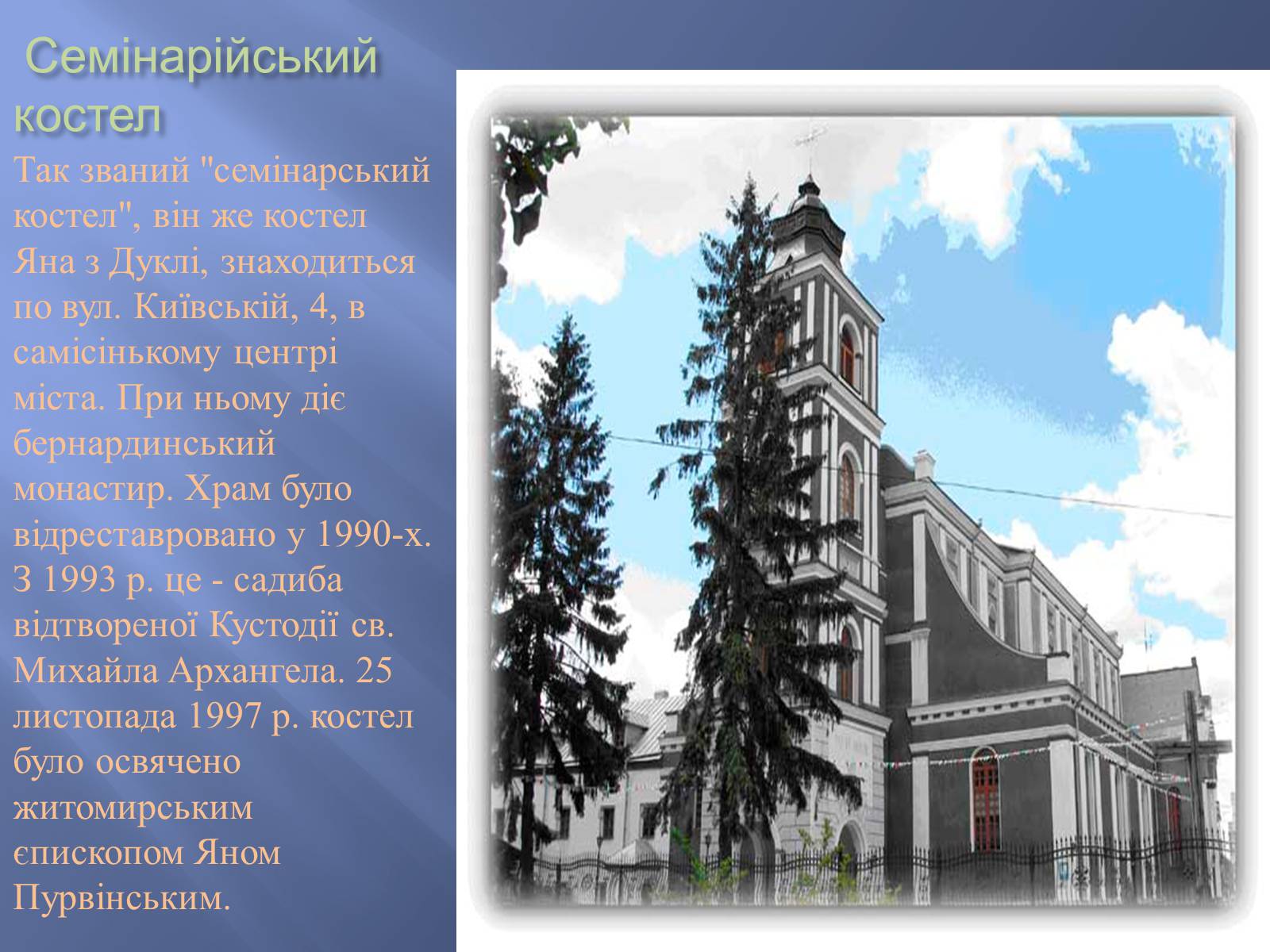 Семінарійський костел

Так званий "семінарський костел", він же костел Яна з Дуклі, знаходиться по вул. Київській, 4, в самісінькому центрі міста. При ньому діє бернардинський монастир. Храм було відреставровано у 1990-х. З 1993 р. це - садиба відтвореної Кустодії св. Михайла Архангела. 25 листопада 1997 р. костел було освячено житомирським єпископом Яном Пурвінським.